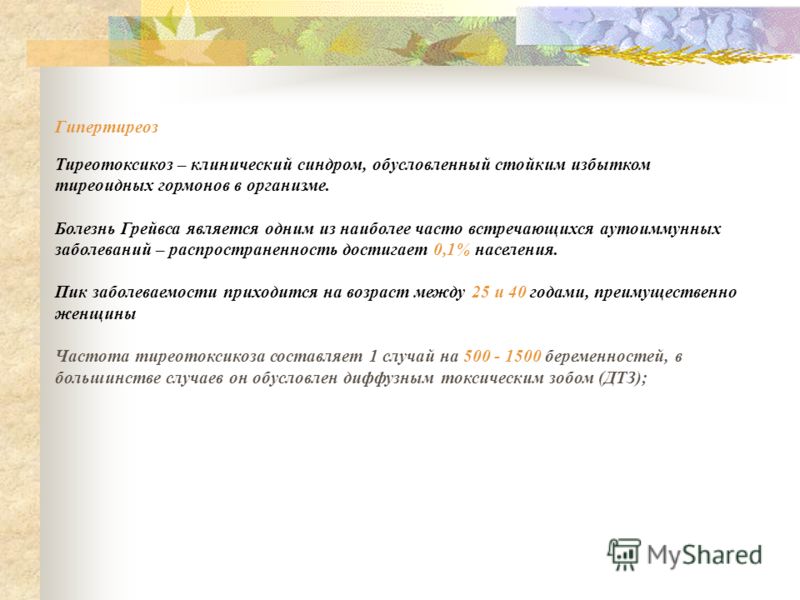 Гипертиреоз

Тиреотоксикоз – клинический синдром, обусловленный стойким избытком тиреоидных гормонов в организме.

Болезнь Грейвса является одним из наиболее часто встречающихся аутоиммунных заболеваний – распространенность достигает 0,1% населения.

Пик заболеваемости приходится на возраст между 25 и 40 годами, преимущественно женщины

Частота тиреотоксикоза составляет 1 случай на 500 - 1500 беременностей, в большинстве случаев он обусловлен диффузным токсическим зобом (ДТЗ);

MyShared